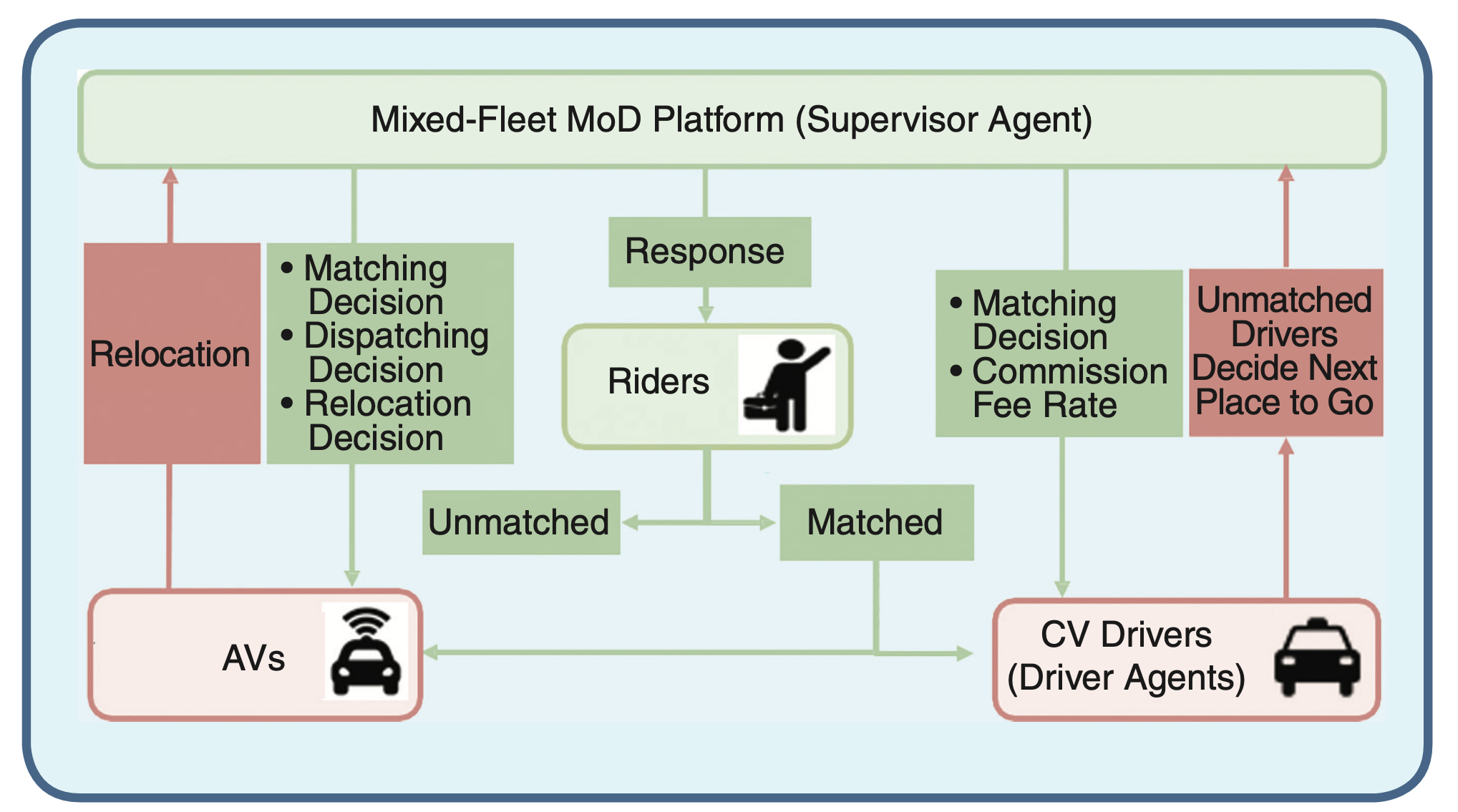 Mixed-Fleet MoD Platform (Supervisor Agent)

Relocation

• Matching Decision
• Dispatching Decision
• Relocation Decision

Response

Riders

• Matching Decision
• Commission Fee Rate

Unmatched Drivers Decide Next Place to Go

Unmatched

Matched

AVs

CV Drivers (Driver Agents)